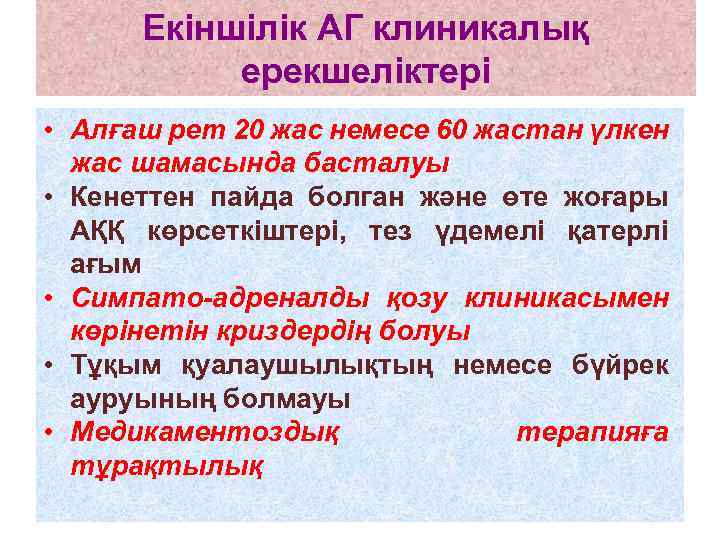 Екіншілік АГ клиникалық ерекшеліктері

• Алғаш рет 20 жас немесе 60 жастан үлкен жас шамасында басталуы
• Кенеттен пайда болган және өте жоғары АҚҚ көрсеткіштері, тез үдемелі қатерлі ағым
• Симпато-адреналды қозу клиникасымен көрінетін криздердің болуы
• Тұқым қуалаушылықтың немесе бүйрек ауруының болмауы
• Медикаментоздық терапияға тұрақтылық